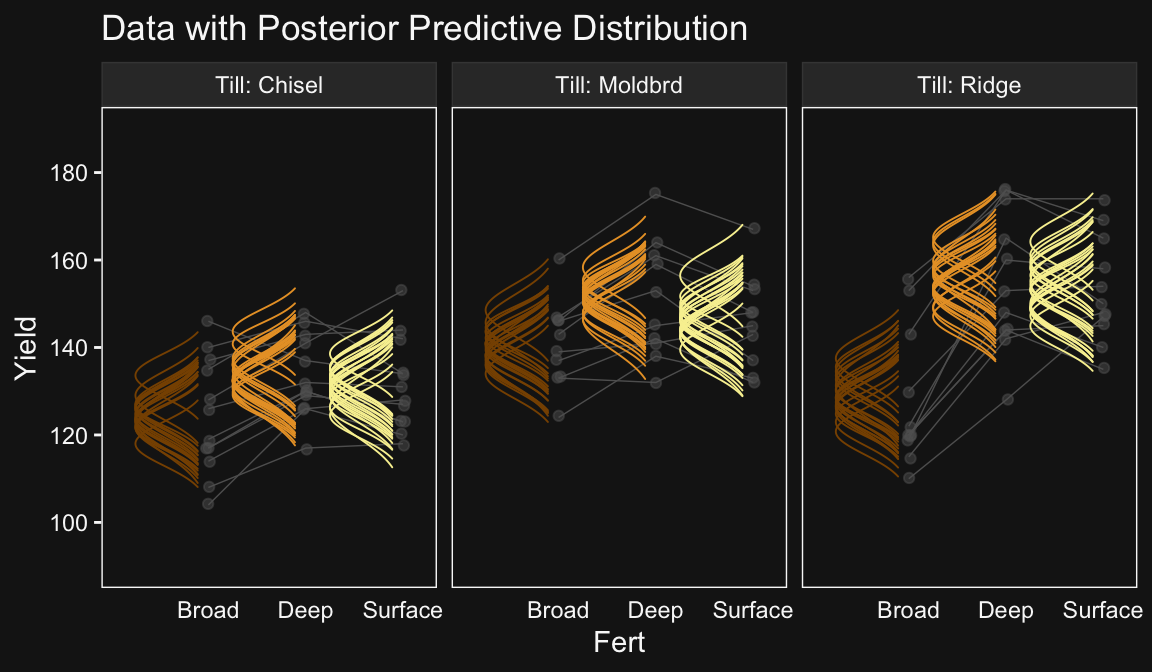 Data with Posterior Predictive Distribution

Till: Chisel

Till: Moldbrd

Till: Ridge

Yield

180

160

140

120

100

Broad Deep Surface

Broad Deep Surface

Broad Deep Surface

Fert